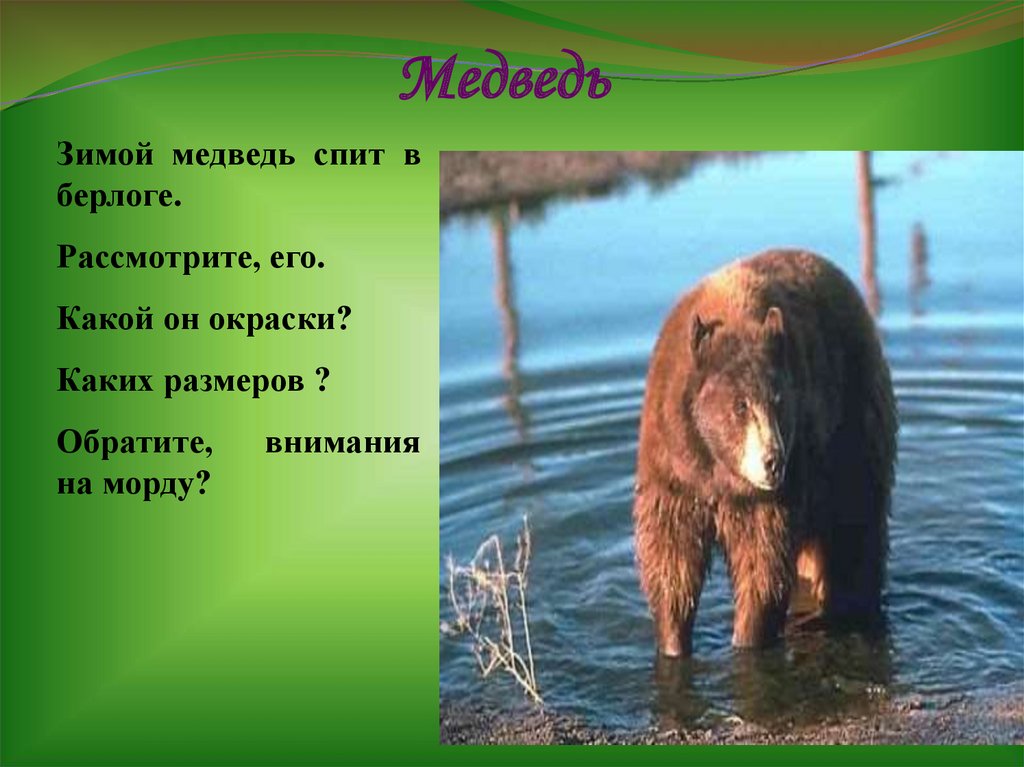 Медведь

Зимой медведь спит в берлоге.

Рассмотрите, его.

Какой он окраски?

Каких размеров ?

Обратите, внимания на морду?